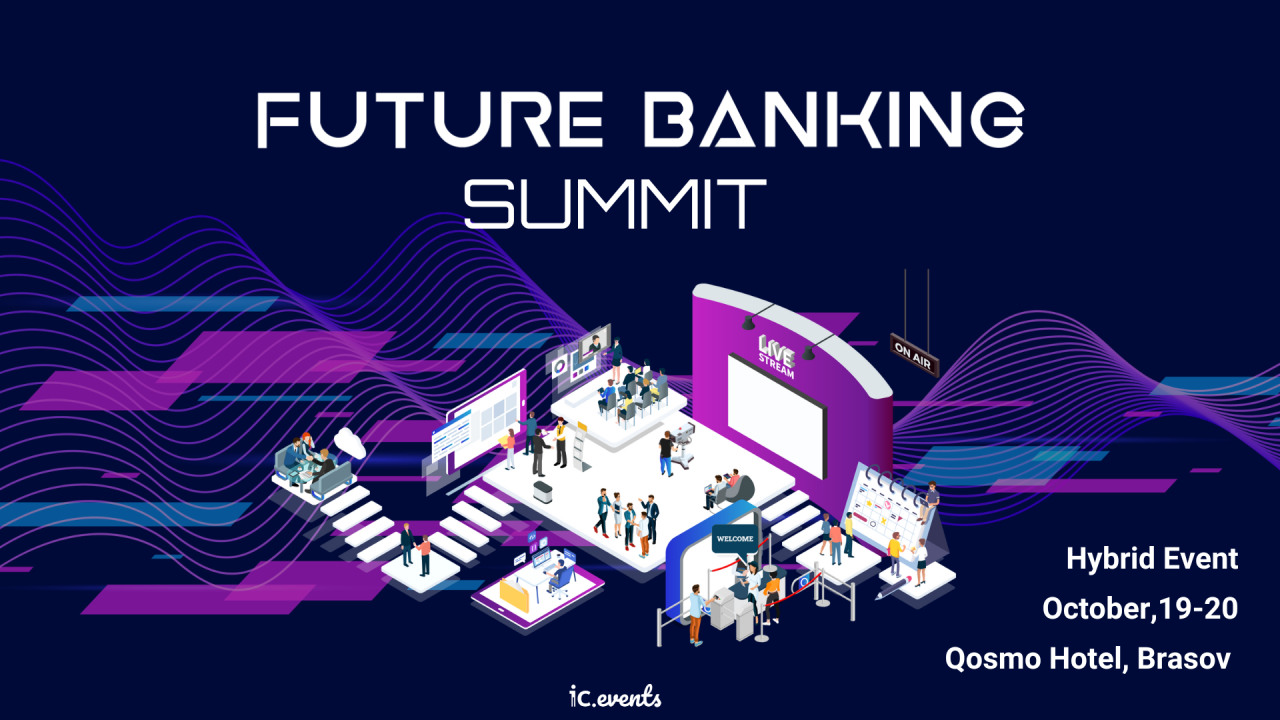 FUTURE BANKING
SUMMIT

LIVE STREAM

ON AIR

WELCOME

Hybrid Event
October,19-20
Qosmo Hotel, Brasov

iC.events